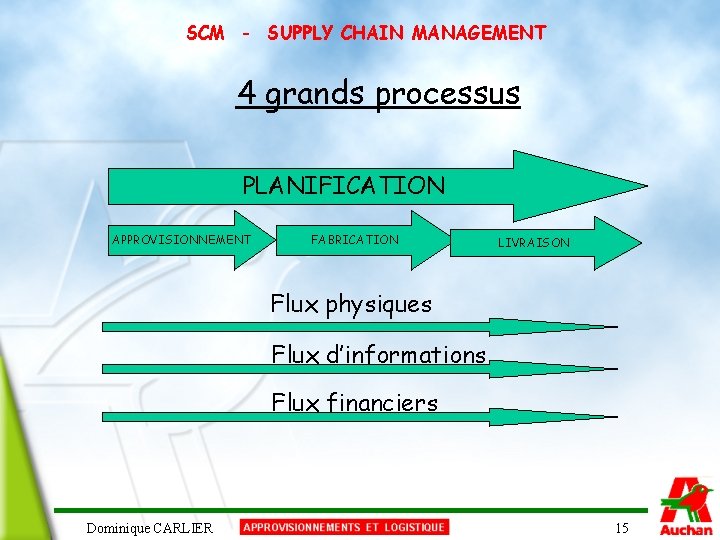 SCM - SUPPLY CHAIN MANAGEMENT

4 grands processus

PLANIFICATION

APPROVISIONNEMENT

FABRICATION

LIVRAISON

Flux physiques

Flux d'informations

Flux financiers

Dominique CARLIER

APPROVISIONNEMENTS ET LOGISTIQUE

15

Auchan